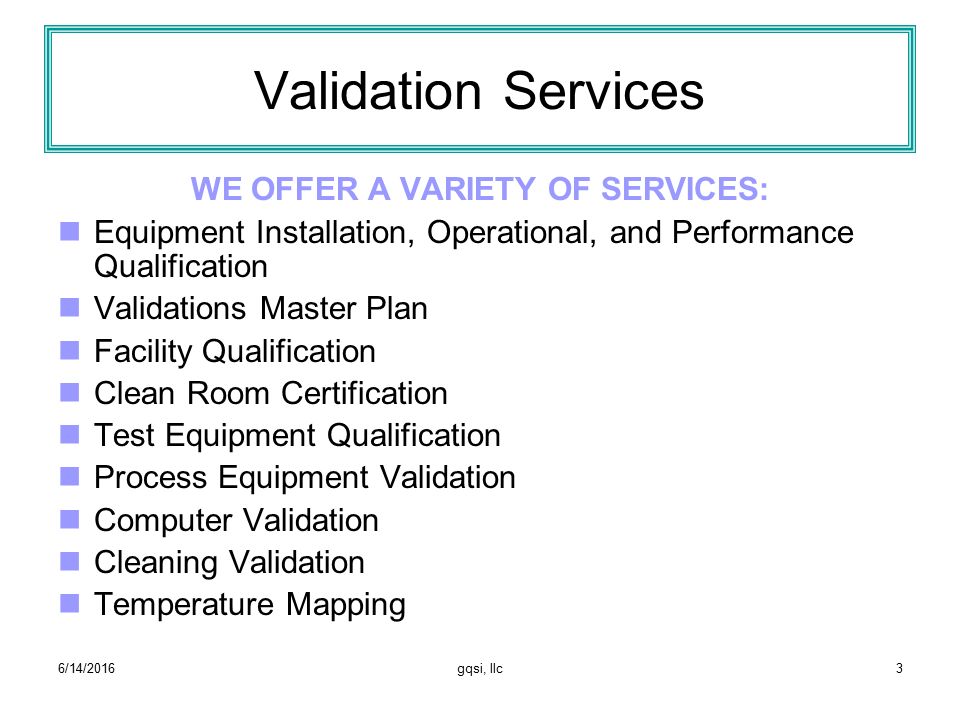 Validation Services

WE OFFER A VARIETY OF SERVICES:

- Equipment Installation, Operational, and Performance Qualification
- Validations Master Plan
- Facility Qualification
- Clean Room Certification
- Test Equipment Qualification
- Process Equipment Validation
- Computer Validation
- Cleaning Validation
- Temperature Mapping

6/14/2016 gqsi, llc 3